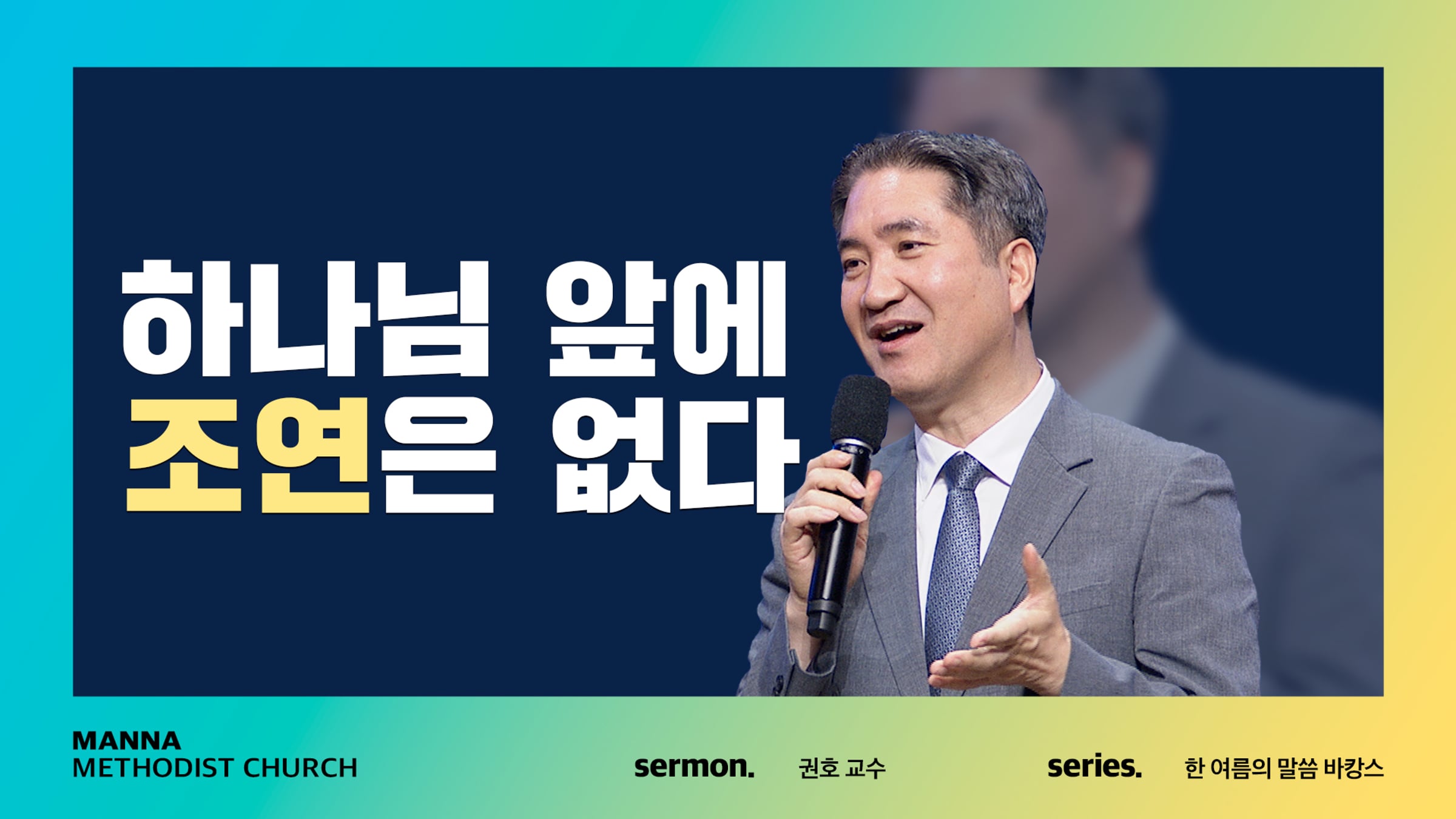 하나님 앞에
조연은 없다

MANNA
METHODIST CHURCH

sermon. 권호 교수

series. 한 여름의 말씀 바캉스